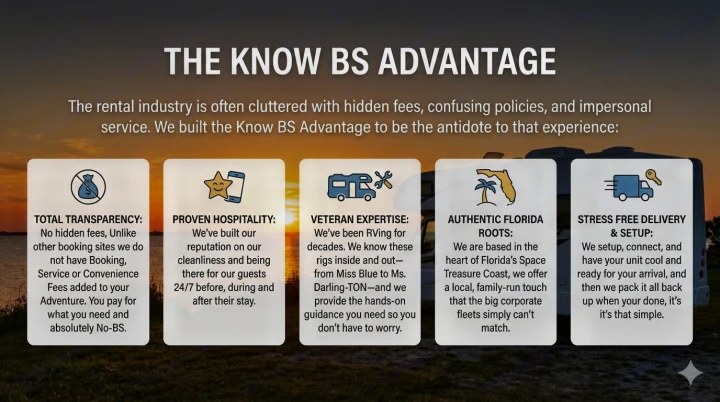 THE KNOW BS ADVANTAGE

The rental industry is often cluttered with hidden fees, confusing policies, and impersonal service. We built the Know BS Advantage to be the antidote to that experience:

TOTAL TRANSPARENCY:
No hidden fees, Unlike other booking sites we do not have Booking, Service or Convenience Fees added to your Adventure. You pay for what you need and absolutely No-BS.

PROVEN HOSPITALITY:
We've built our reputation on our cleanliness and being there for our guests 24/7 before, during and after their stay.

VETERAN EXPERTISE:
We've been RVing for decades. We know these rigs inside and out—from Miss Blue to Ms. Darling-TON—and we provide the hands-on guidance you need so you don't have to worry.

AUTHENTIC FLORIDA ROOTS:
We are based in the heart of Florida's Space Treasure Coast, we offer a local, family-run touch that the big corporate fleets simply can't match.

STRESS FREE DELIVERY & SETUP:
We setup, connect, and have your unit cool and ready for your arrival, and then we pack it all back up when your done, it's it's that simple.